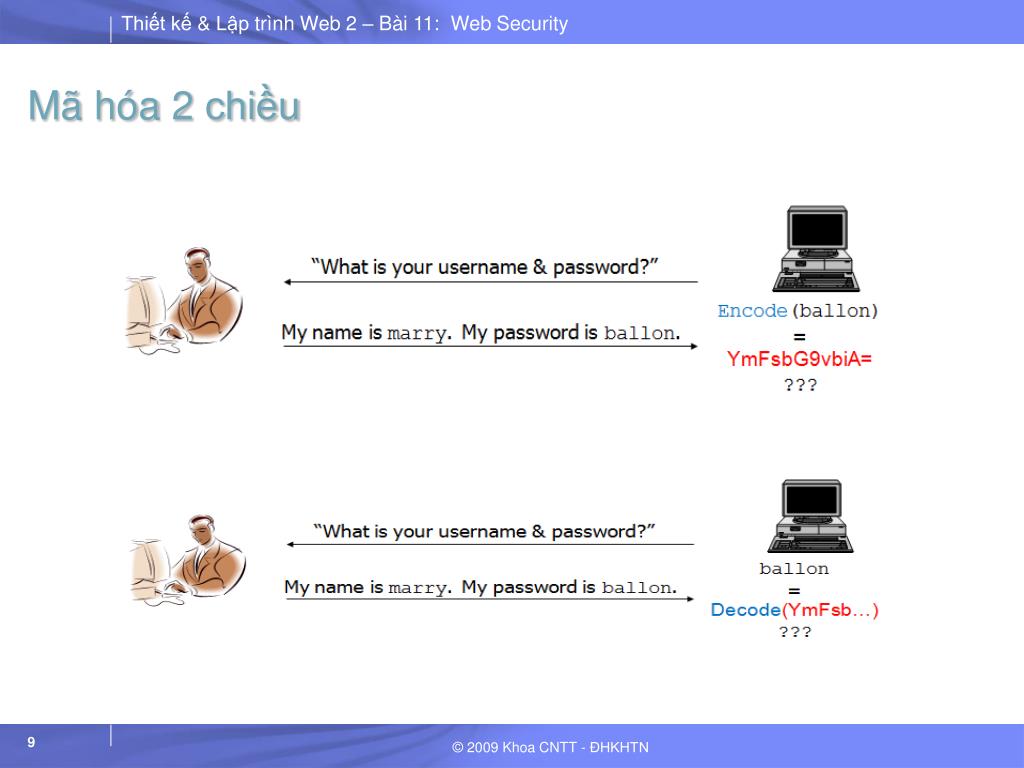 Thiết kế & Lập trình Web 2 – Bài 11: Web Security

Mã hóa 2 chiều

“What is your username & password?”

My name is marry. My password is ballon.

Encode(ballon)
=
YmFsbG9vbiA=
???

“What is your username & password?”

My name is marry. My password is ballon.

ballon
=
Decode(YmFsb…)
???

9

© 2009 Khoa CNTT - ĐHKHTN